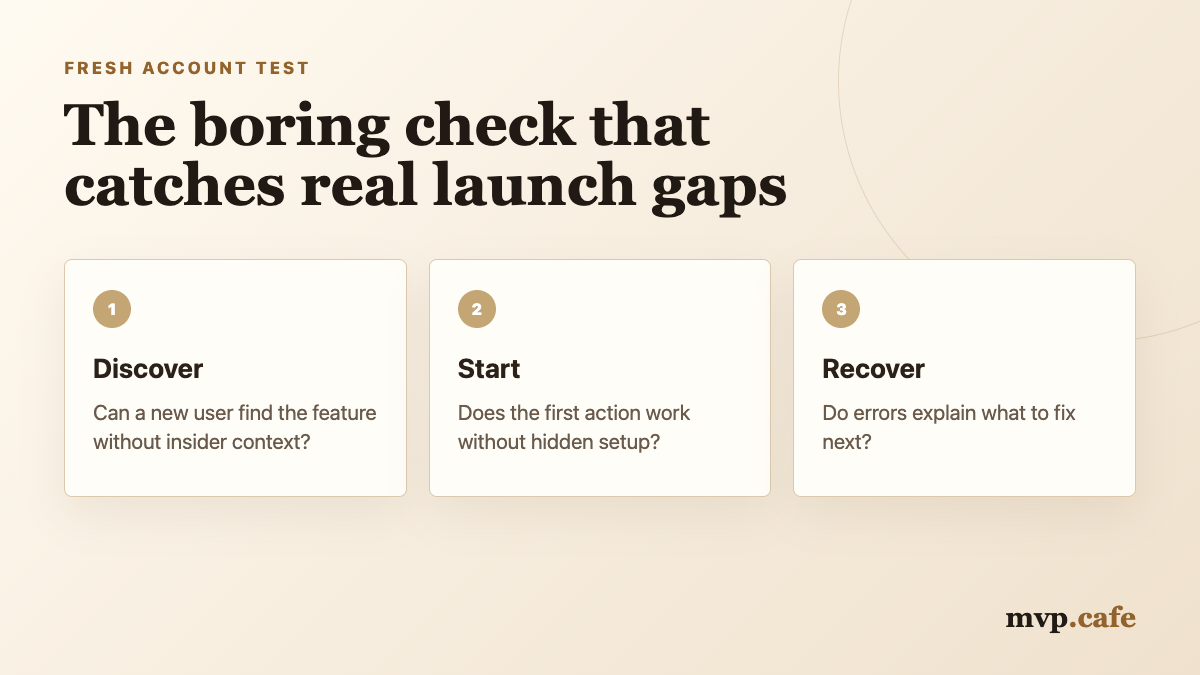 FRESH ACCOUNT TEST

The boring check that catches real launch gaps

1

Discover

Can a new user find the feature without insider context?

2

Start

Does the first action work without hidden setup?

3

Recover

Do errors explain what to fix next?

mvp.cafe